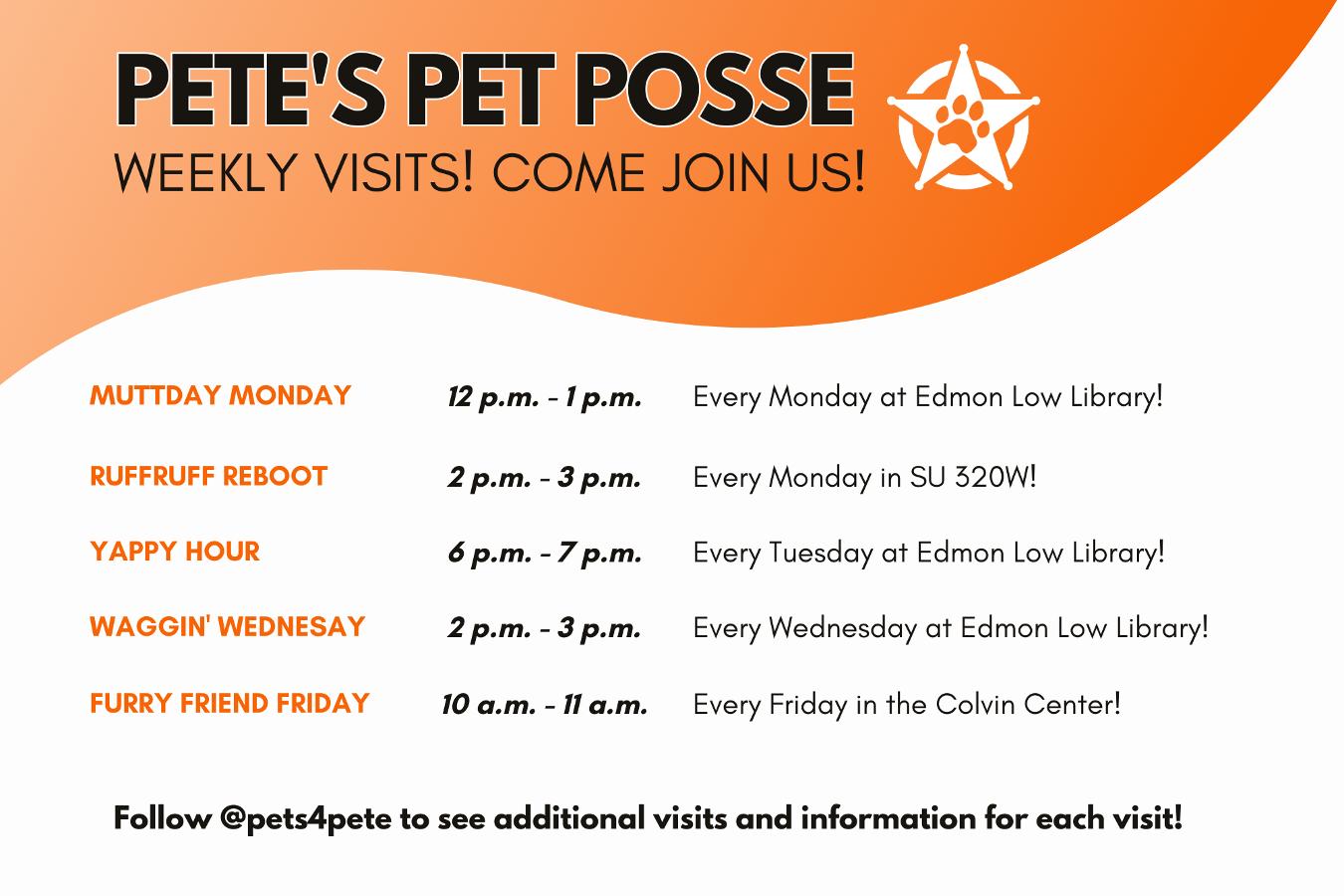 PETE'S PET POSSE
WEEKLY VISITS! COME JOIN US!

| MUTTDAY MONDAY | 12 p.m. - 1 p.m. | Every Monday at Edmon Low Library! |
|---|---|---|
| RUFFRUFF REBOOT | 2 p.m. - 3 p.m. | Every Monday in SU 320W! |
| YAPPY HOUR | 6 p.m. - 7 p.m. | Every Tuesday at Edmon Low Library! |
| WAGGIN' WEDNESAY | 2 p.m. - 3 p.m. | Every Wednesday at Edmon Low Library! |
| FURRY FRIEND FRIDAY | 10 a.m. - 11 a.m. | Every Friday in the Colvin Center! |

Follow @pets4pete to see additional visits and information for each visit!